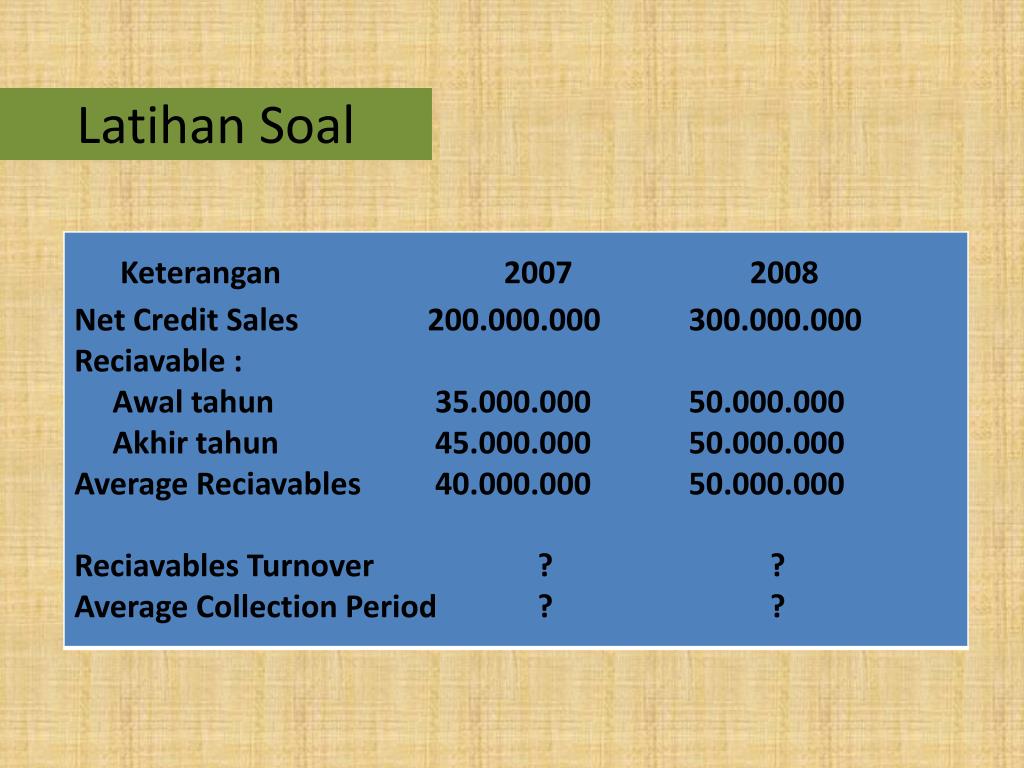 Latihan Soal

| Keterangan | 2007 | 2008 |
|---|---|---|
| Net Credit Sales | 200.000.000 | 300.000.000 |
| Reciavable : | | |
| Awal tahun | 35.000.000 | 50.000.000 |
| Akhir tahun | 45.000.000 | 50.000.000 |
| Average Reciavables | 40.000.000 | 50.000.000 |
| | | |
| Reciavables Turnover | ? | ? |
| Average Collection Period | ? | ? |